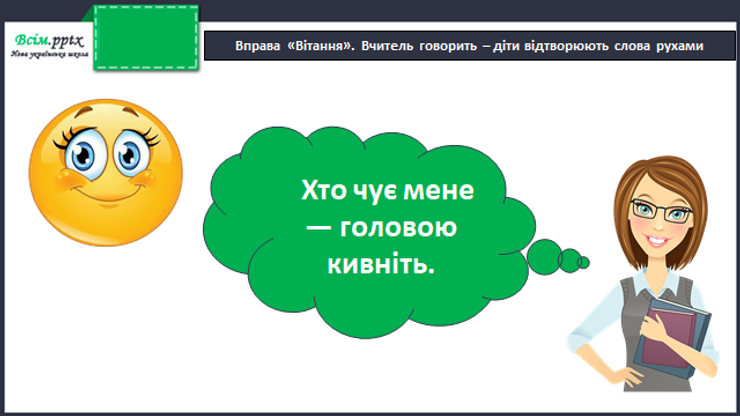 Всім.pptx
Нова українська школа

Вправа «Вітання». Вчитель говорить – діти відтворюють слова рухами

Хто чує мене — головою кивніть.